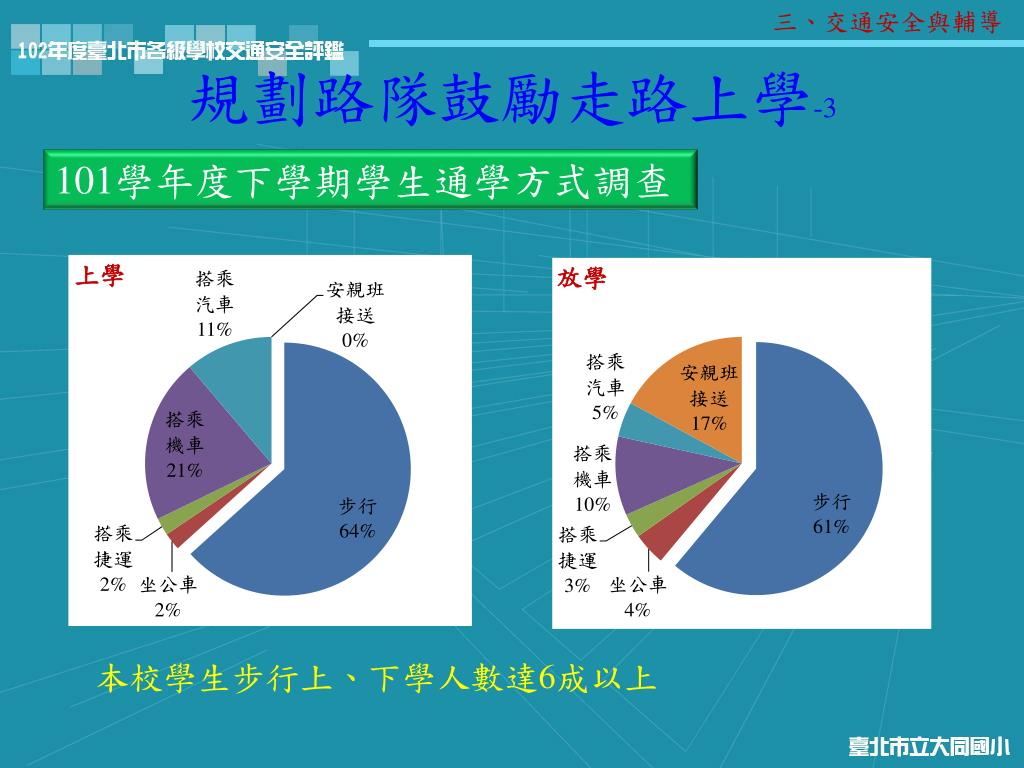 三、交通安全與輔導

102年度臺北市各級學校交通安全評鑑

規劃路隊鼓勵走路上學-3

101學年度下學期學生通學方式調查

上學

搭乘汽車 11%

安親班接送 0%

搭乘機車 21%

步行 64%

搭乘捷運 2%

坐公車 2%

放學

搭乘汽車 5%

安親班接送 17%

搭乘機車 10%

步行 61%

搭乘捷運 3%

坐公車 4%

本校學生步行上、下學人數達6成以上

臺北市立大同國小